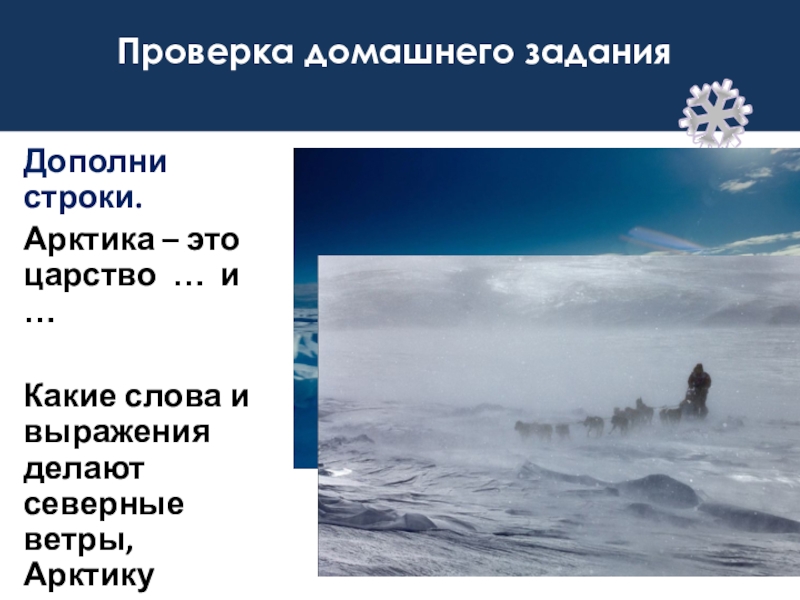 Проверка домашнего задания

Дополни строки.

Арктика – это царство … и …

Какие слова и выражения делают северные ветры, Арктику